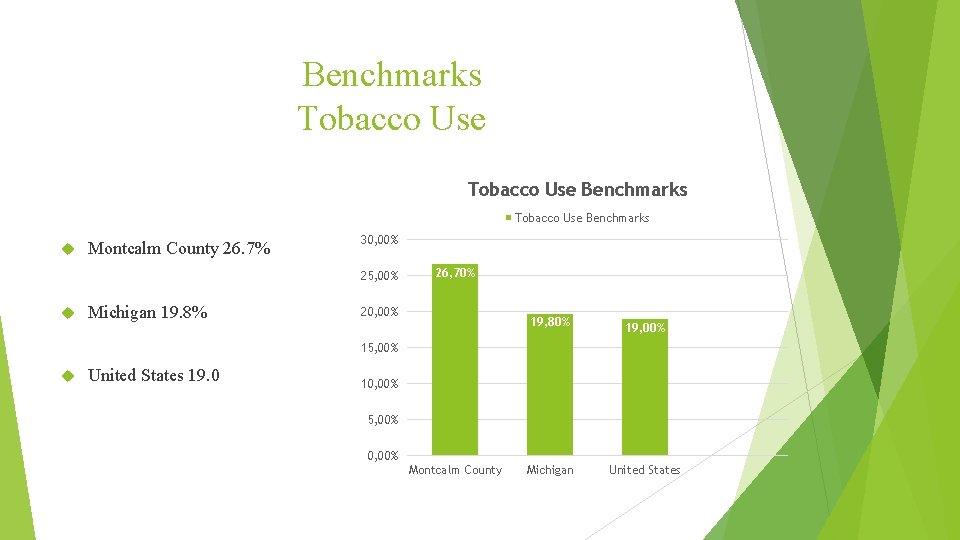 Benchmarks
Tobacco Use

Montcalm County 26.7%

Michigan 19.8%

United States 19.0

Tobacco Use Benchmarks

Tobacco Use Benchmarks

30,00%
25,00%
20,00%
15,00%
10,00%
5,00%
0,00%

26,70%
19,80%
19,00%

Montcalm County
Michigan
United States